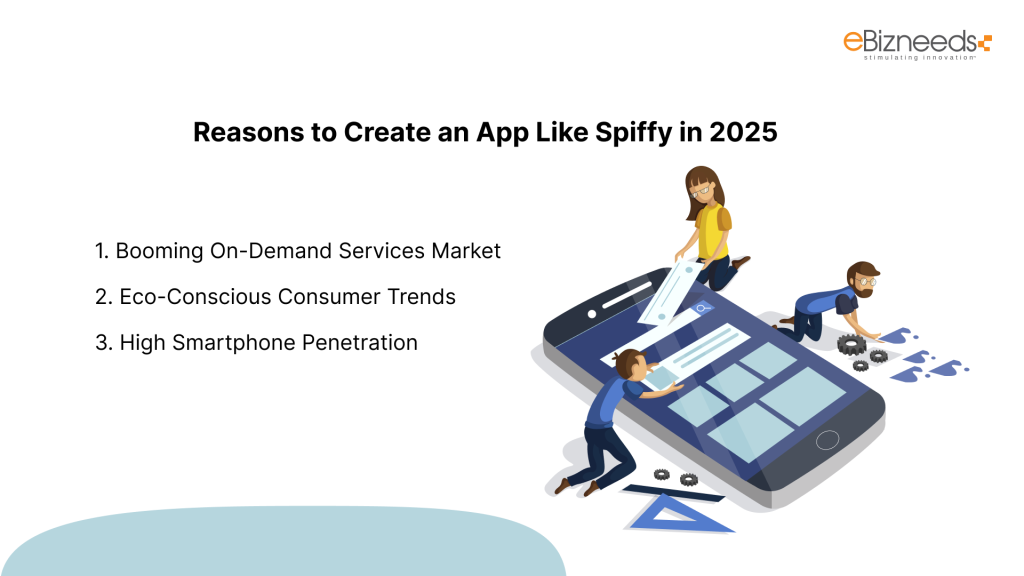 eBizneeds
stimulating innovation

Reasons to Create an App Like Spiffy in 2025

1. Booming On-Demand Services Market

2. Eco-Conscious Consumer Trends

3. High Smartphone Penetration